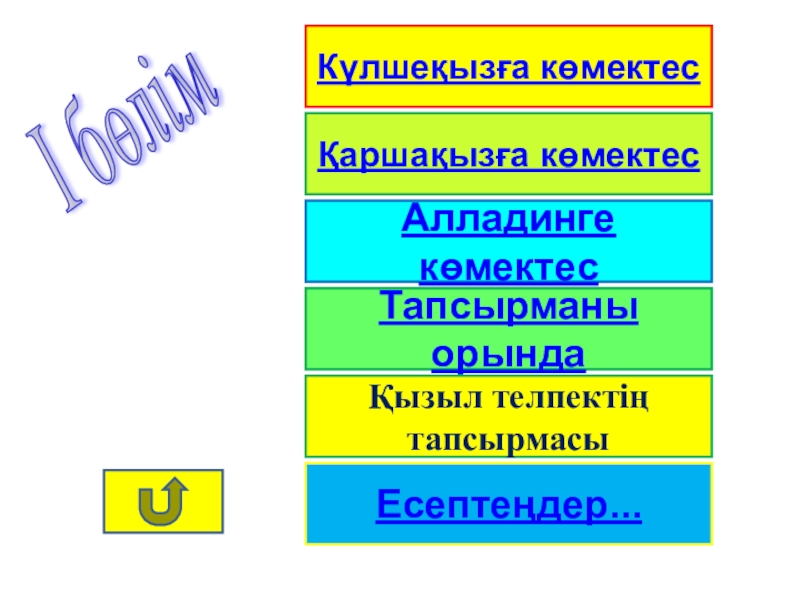 I бөлім

Күлшеқызға көмектес

Қаршақызға көмектес

Алладинге көмектес

Тапсырманы орында

Қызыл телпектің тапсырмасы

Есептеңдер...